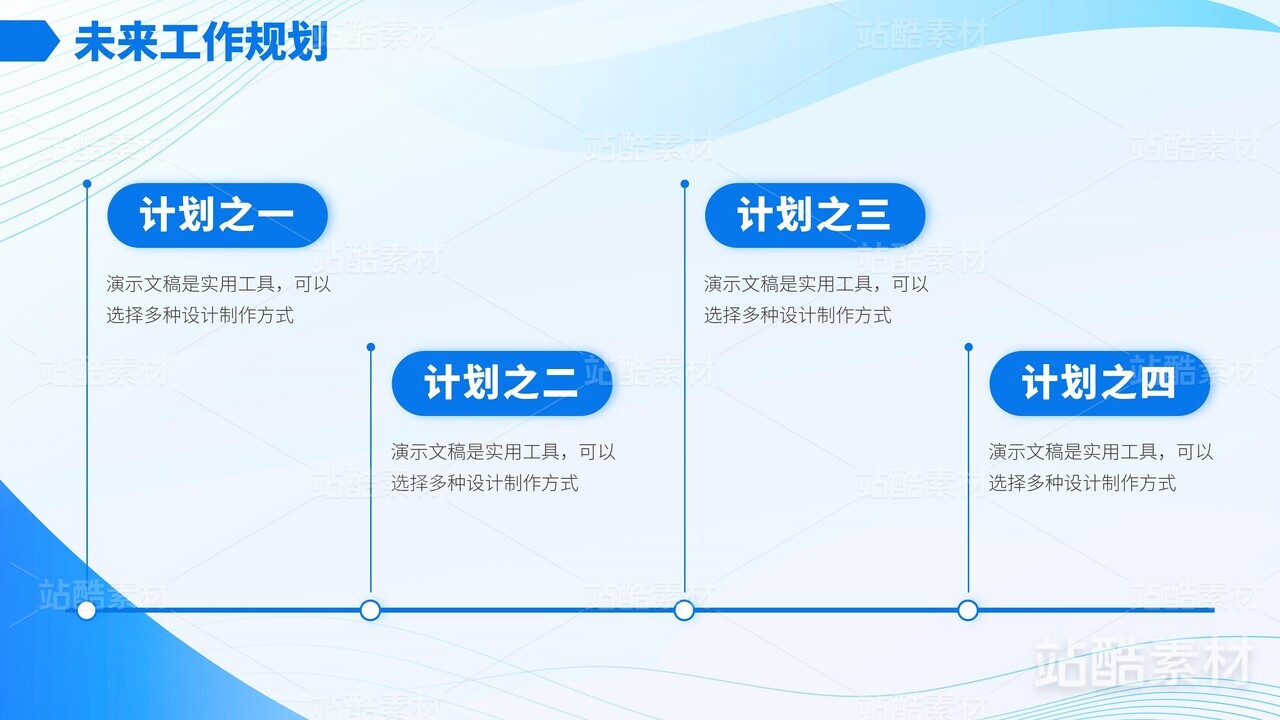 未来工作规划

计划之一

演示文稿是实用工具，可以选择多种设计制作方式

计划之二

演示文稿是实用工具，可以选择多种设计制作方式

计划之三

演示文稿是实用工具，可以选择多种设计制作方式

计划之四

演示文稿是实用工具，可以选择多种设计制作方式

站酷素材